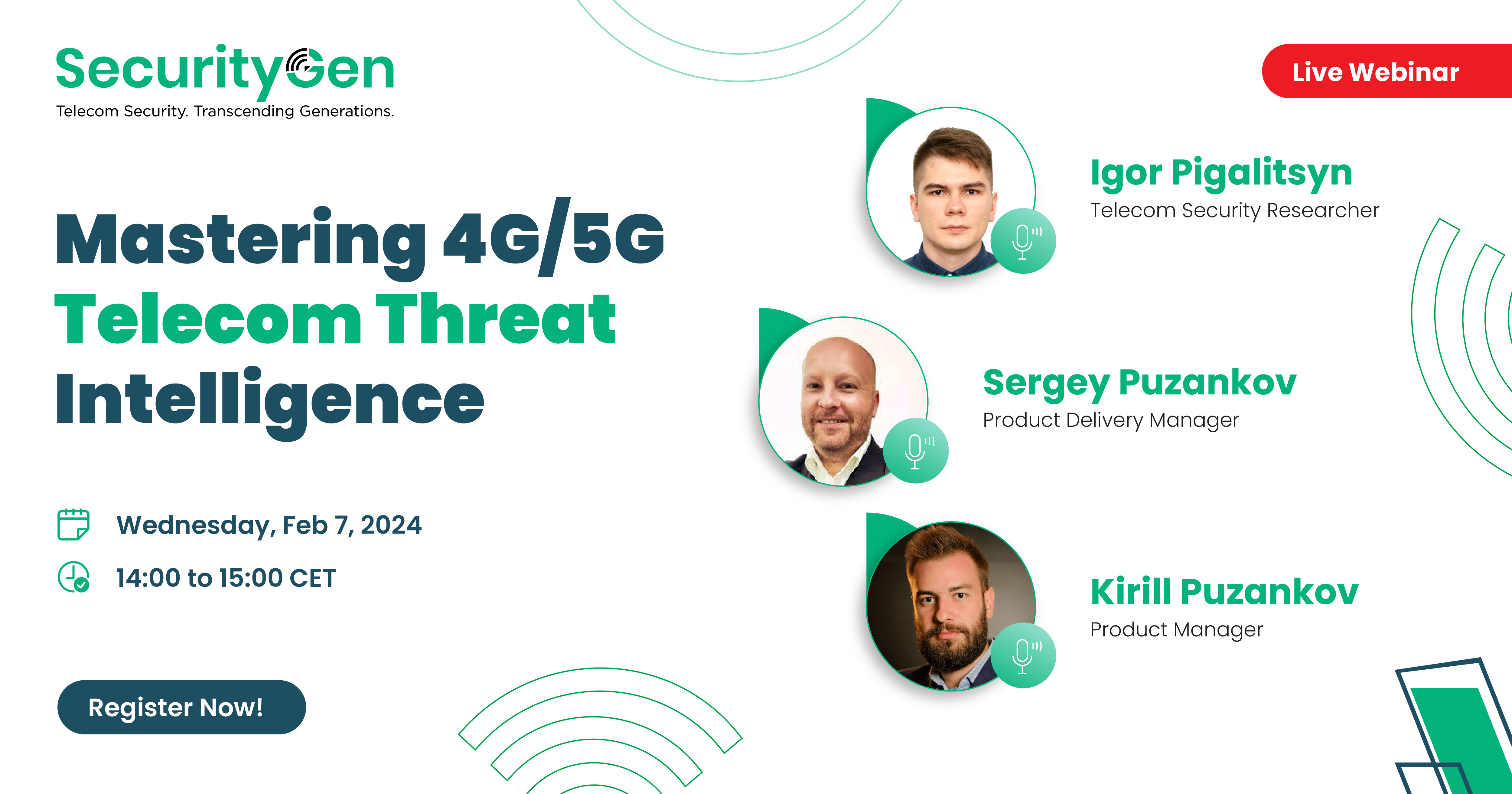 SecurityGen
Telecom Security. Transcending Generations.

Live Webinar

Mastering 4G/5G Telecom Threat Intelligence

Wednesday, Feb 7, 2024

14:00 to 15:00 CET

Register Now!

Igor Pigalitsyn
Telecom Security Researcher

Sergey Puzankov
Product Delivery Manager

Kirill Puzankov
Product Manager